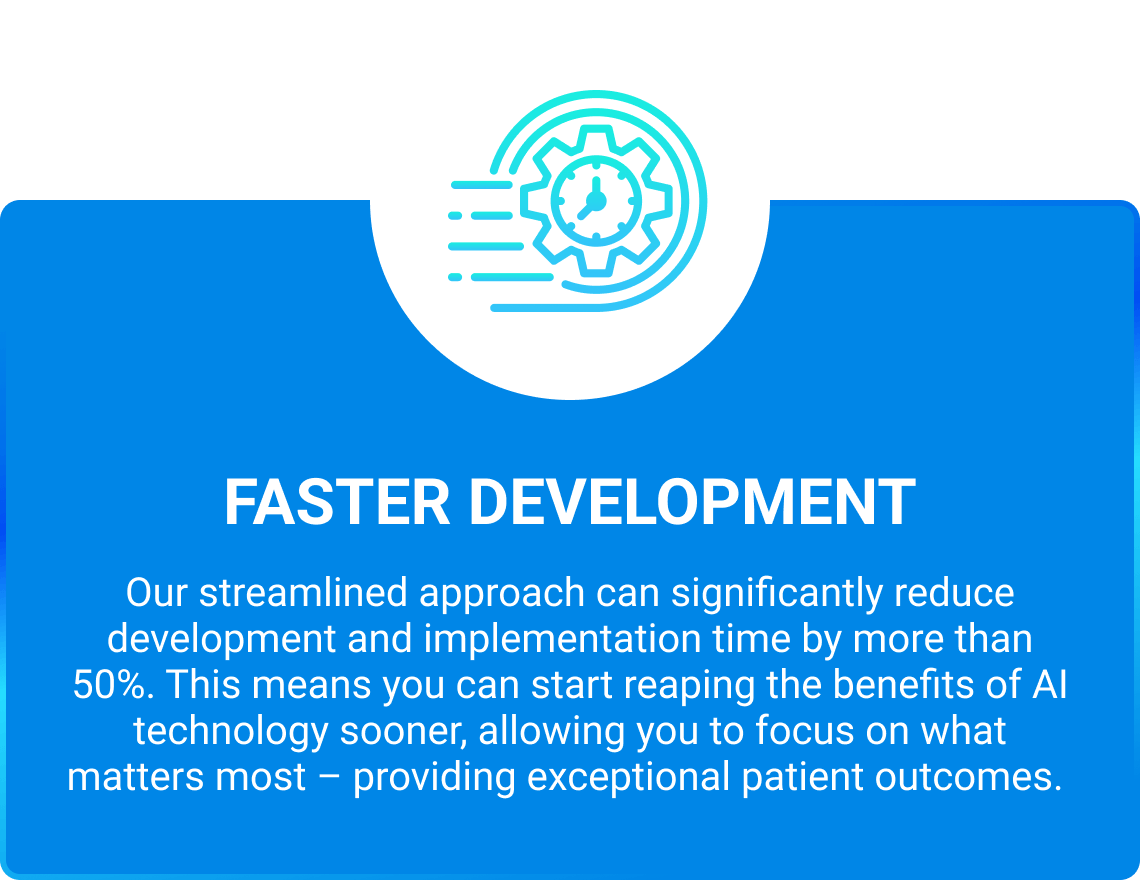 FASTER DEVELOPMENT

Our streamlined approach can significantly reduce development and implementation time by more than 50%. This means you can start reaping the benefits of AI technology sooner, allowing you to focus on what matters most – providing exceptional patient outcomes.